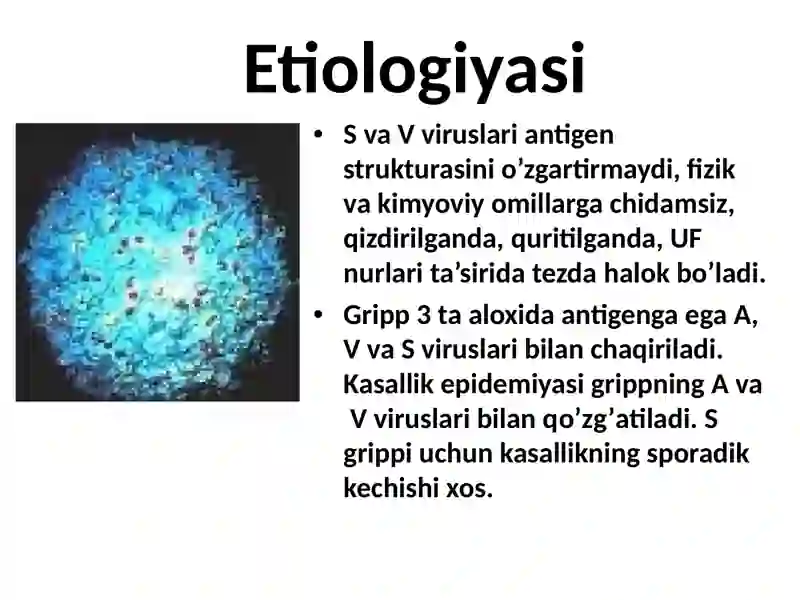 Etiologiyasi

• S va V viruslari antigen strukturasini o’zgartirmaydi, fizik va kimyoviy omillarga chidamsiz, qizdirilganda, quritilganda, UF nurlari ta’sirida tezda halok bo’ladi.

• Gripp 3 ta aloxida antigenga ega A, V va S viruslari bilan chaqiriladi. Kasallik epidemiyasi grippning A va V viruslari bilan qo’zg’atiladi. S grippi uchun kasallikning sporadik kechishi xos.